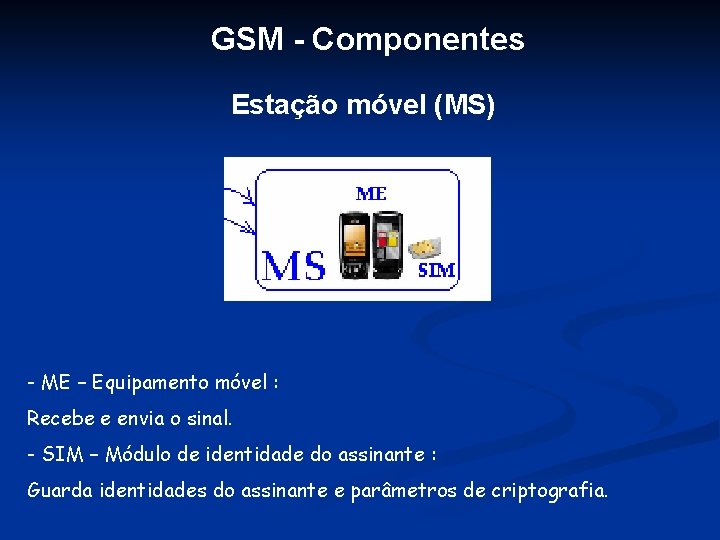 GSM - Componentes

Estação móvel (MS)

ME

MS

SIM

- ME – Equipamento móvel :

Recebe e envia o sinal.

- SIM – Módulo de identidade do assinante :

Guarda identidades do assinante e parâmetros de criptografia.